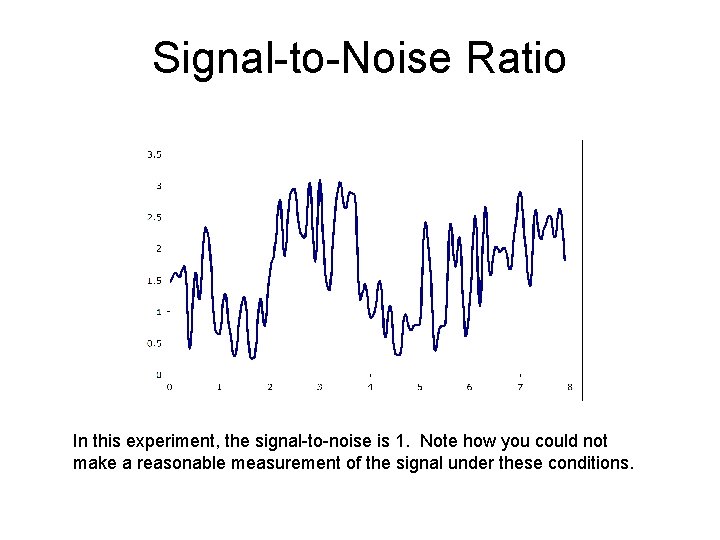 Signal-to-Noise Ratio

3.5
3
2.5
2
1.5
1
0.5
0
0 1 2 3 4 5 6 7 8

In this experiment, the signal-to-noise is 1. Note how you could not make a reasonable measurement of the signal under these conditions.